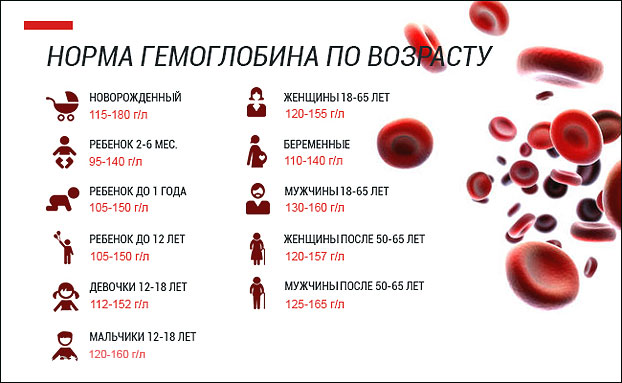 НОРМА ГЕМОГЛОБИНА ПО ВОЗРАСТУ

НОВОРОЖДЕННЫЙ
115-180 г/л

РЕБЕНОК 2-6 МЕС.
95-140 г/л

РЕБЕНОК ДО 1 ГОДА
105-150 г/л

РЕБЕНОК ДО 12 ЛЕТ
105-150 г/л

ДЕВОЧКИ 12-18 ЛЕТ
112-152 г/л

МАЛЬЧИКИ 12-18 ЛЕТ
120-160 г/л

ЖЕНЩИНЫ 18-65 ЛЕТ
120-155 г/л

БЕРЕМЕННЫЕ
110-140 г/л

МУЖЧИНЫ 18-65 ЛЕТ
130-160 г/л

ЖЕНЩИНЫ ПОСЛЕ 50-65 ЛЕТ
120-157 г/л

МУЖЧИНЫ ПОСЛЕ 50-65 ЛЕТ
125-165 г/л